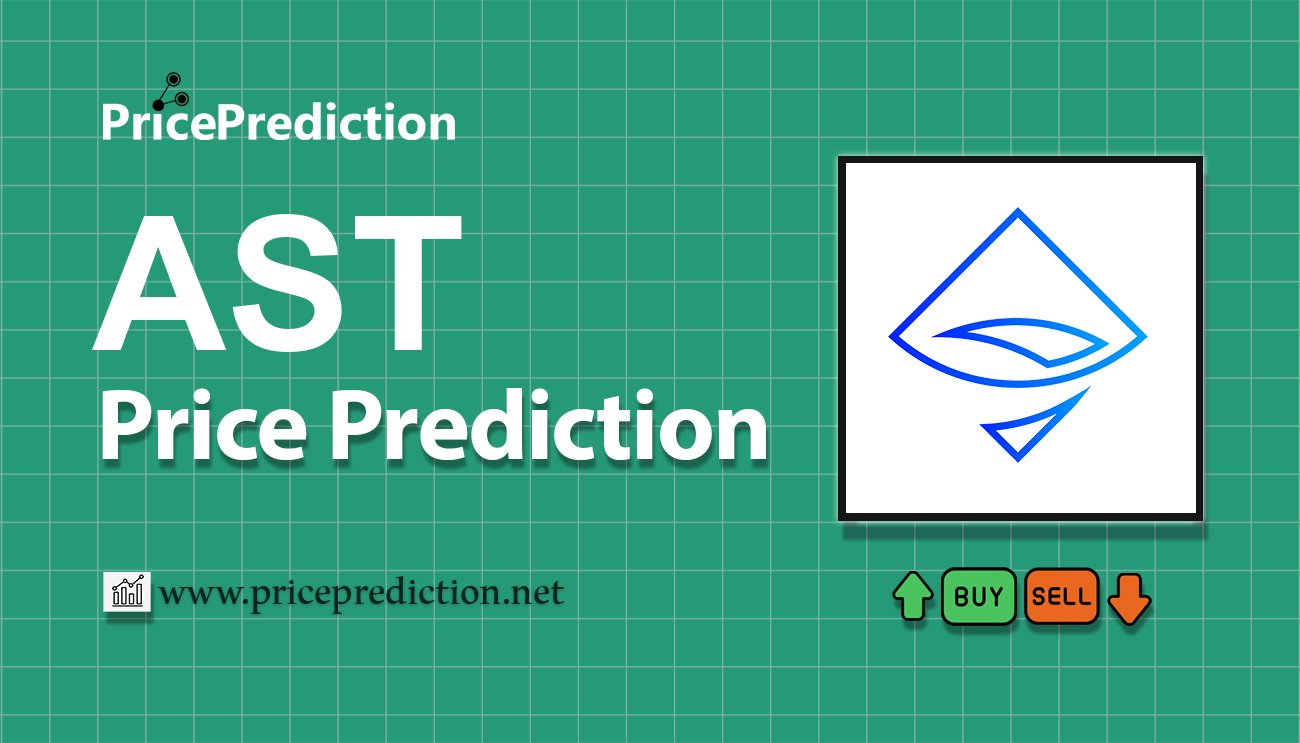 PricePrediction

AST
Price Prediction

www.priceprediction.net

BUY SELL